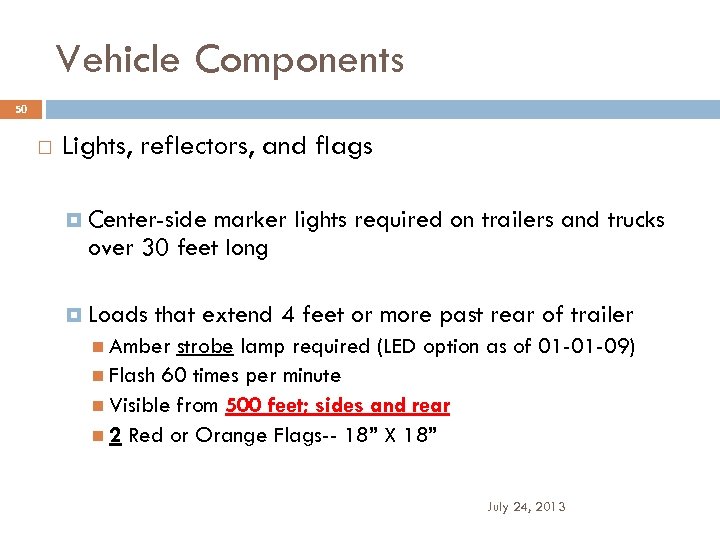 Vehicle Components

50

Lights, reflectors, and flags

Center-side marker lights required on trailers and trucks over 30 feet long

Loads that extend 4 feet or more past rear of trailer

Amber strobe lamp required (LED option as of 01-01-09)

Flash 60 times per minute

Visible from 500 feet; sides and rear

2 Red or Orange Flags-- 18” X 18”

July 24, 2013